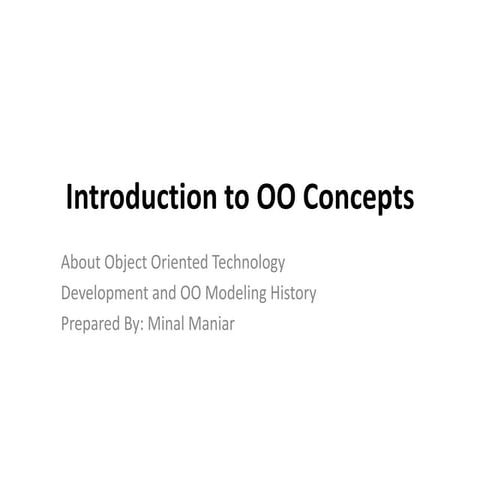 Introduction to OO Concepts

About Object Oriented Technology
Development and OO Modeling History
Prepared By: Minal Maniar